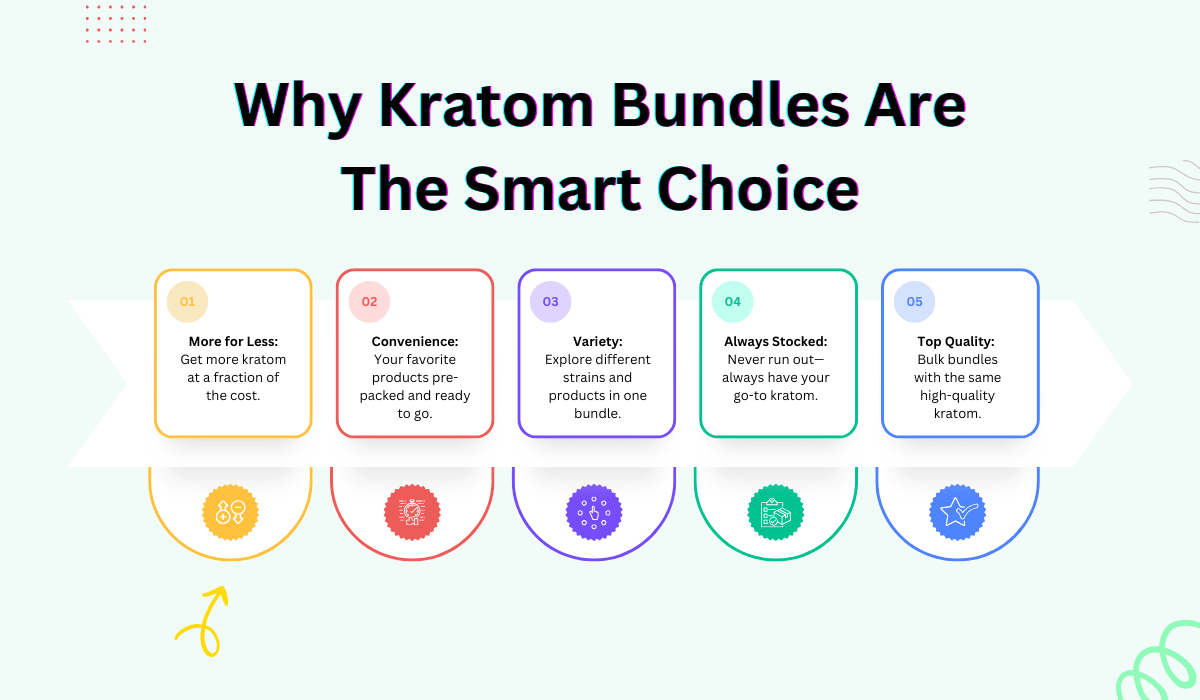 Why Kratom Bundles Are The Smart Choice

01

More for Less:
Get more kratom at a fraction of the cost.

02

Convenience:
Your favorite products pre-packed and ready to go.

03

Variety:
Explore different strains and products in one bundle.

04

Always Stocked:
Never run out—always have your go-to kratom.

05

Top Quality:
Bulk bundles with the same high-quality kratom.